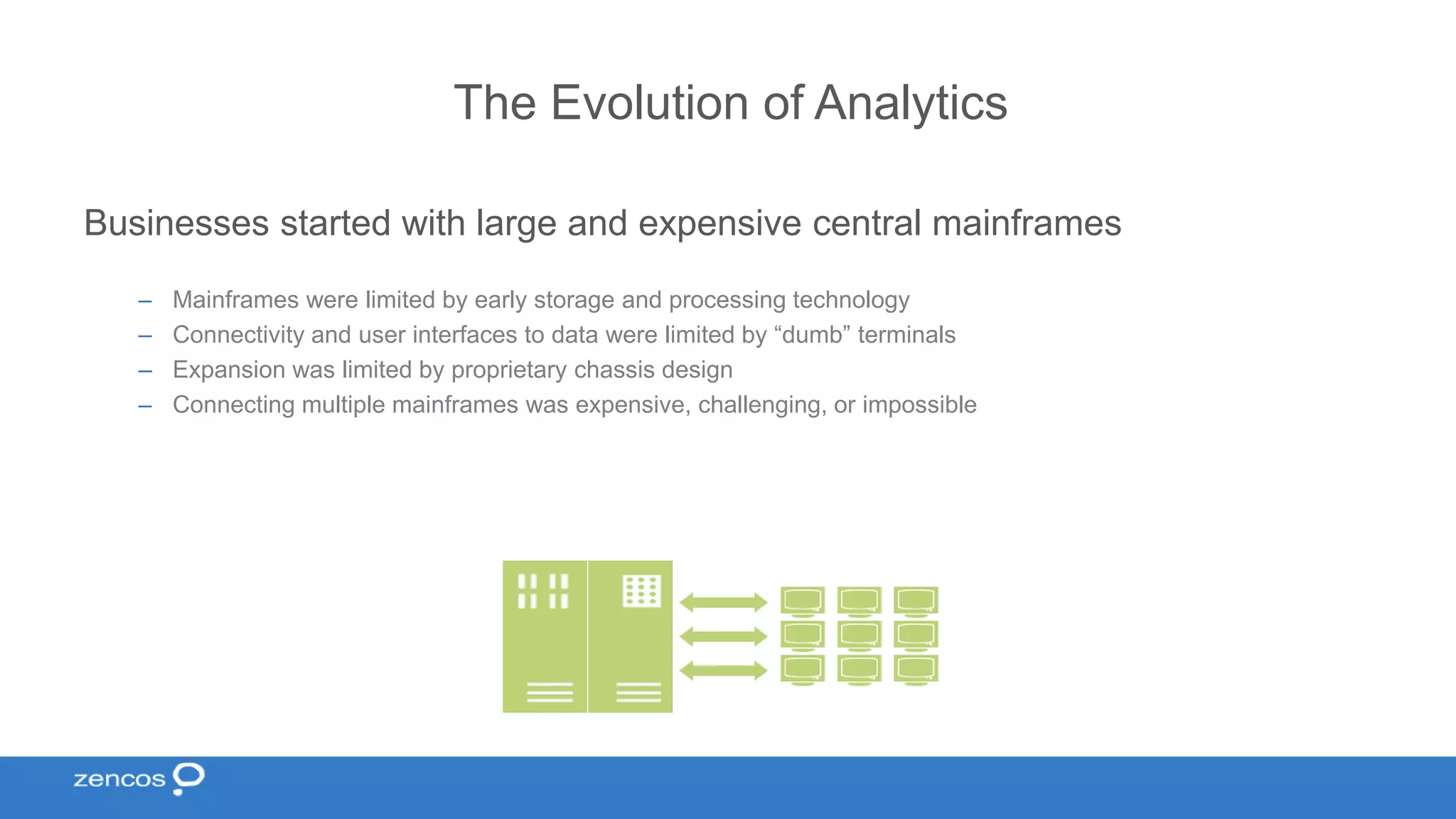 The Evolution of Analytics

Businesses started with large and expensive central mainframes

– Mainframes were limited by early storage and processing technology
– Connectivity and user interfaces to data were limited by “dumb” terminals
– Expansion was limited by proprietary chassis design
– Connecting multiple mainframes was expensive, challenging, or impossible

zencos